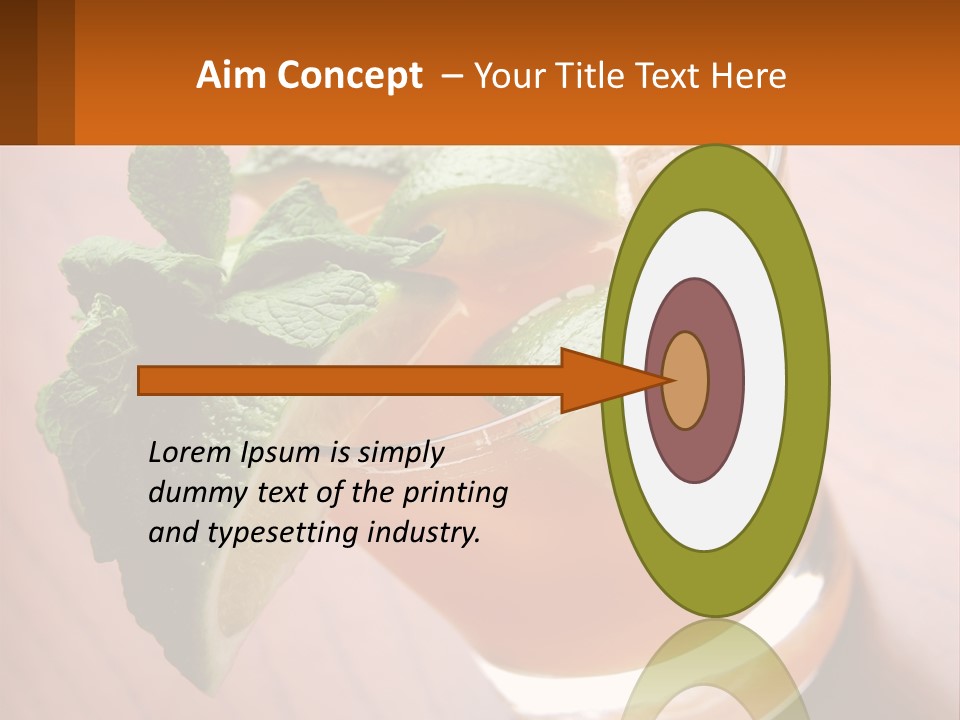 Aim Concept – Your Title Text Here

Lorem Ipsum is simply dummy text of the printing and typesetting industry.